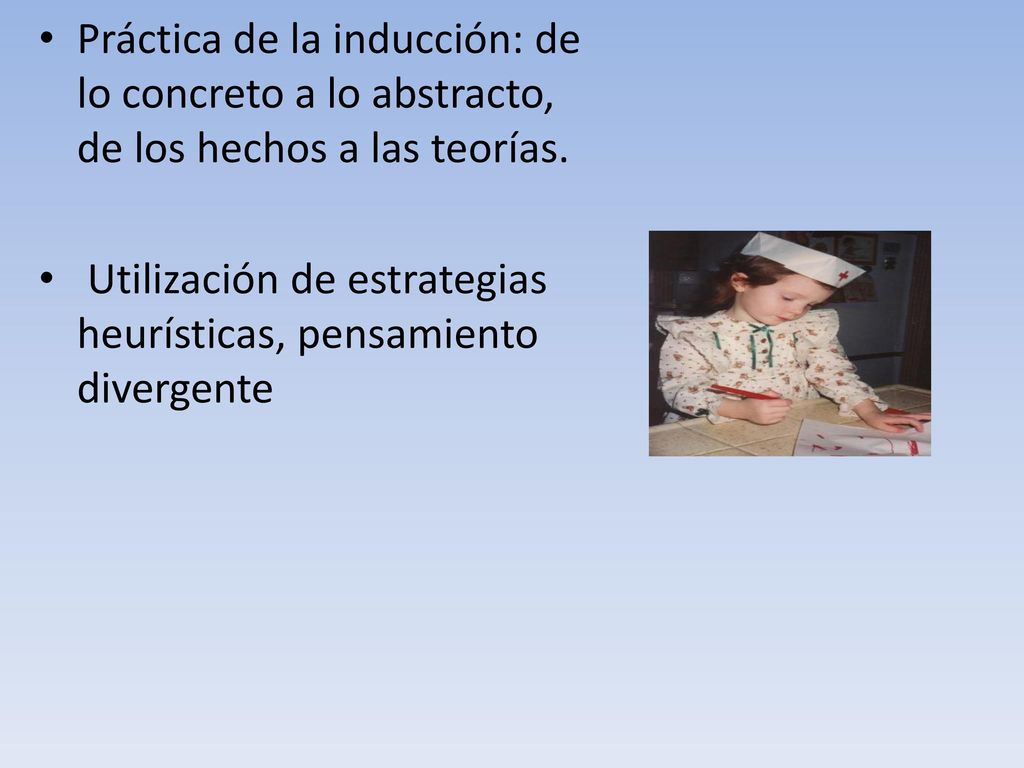 • Práctica de la inducción: de lo concreto a lo abstracto, de los hechos a las teorías.

• Utilización de estrategias heurísticas, pensamiento divergente